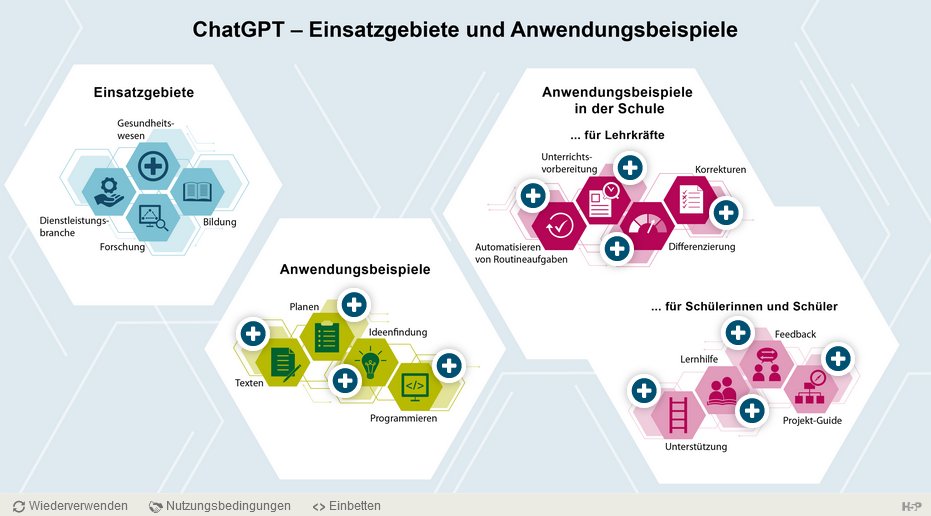 ChatGPT – Einsatzgebiete und Anwendungsbeispiele

Einsatzgebiete

Gesundheitswesen

Dienstleistungsbranche

Bildung

Forschung

Anwendungsbeispiele

Planen

Ideenfindung

Texten

Programmieren

Anwendungsbeispiele in der Schule

... für Lehrkräfte

Unterrichtsvorbereitung

Korrekturen

Automatisieren von Routineaufgaben

Differenzierung

... für Schülerinnen und Schüler

Feedback

Lernhilfe

Projekt-Guide

Unterstützung

Wiederverwenden Nutzungsbedingungen <> Einbetten

H5P